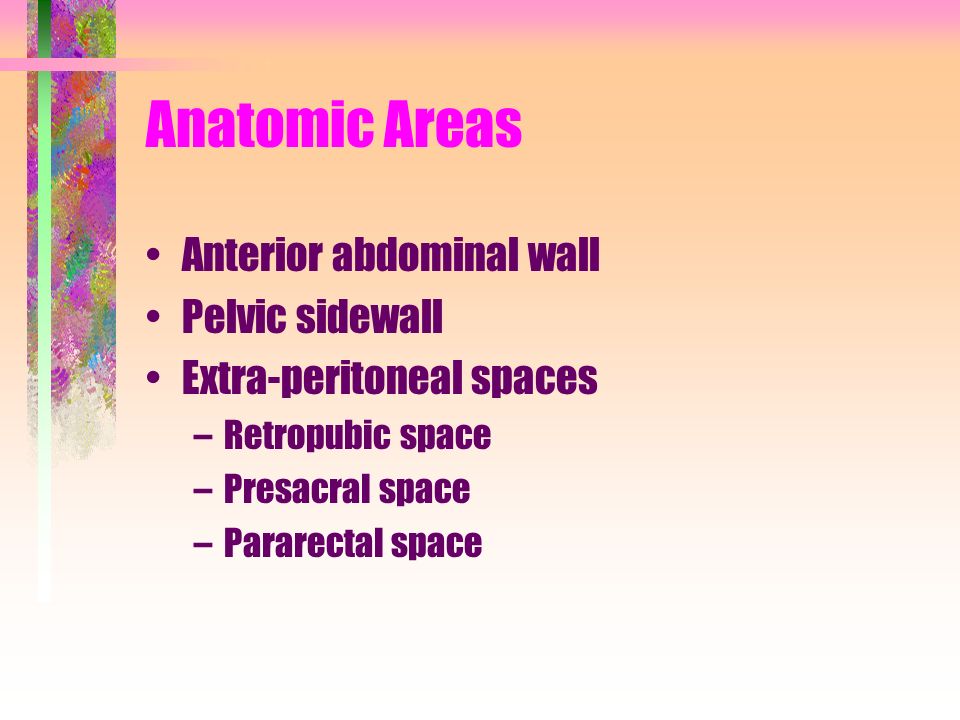 Anatomic Areas

• Anterior abdominal wall
• Pelvic sidewall
• Extra-peritoneal spaces
– Retropubic space
– Presacral space
– Pararectal space